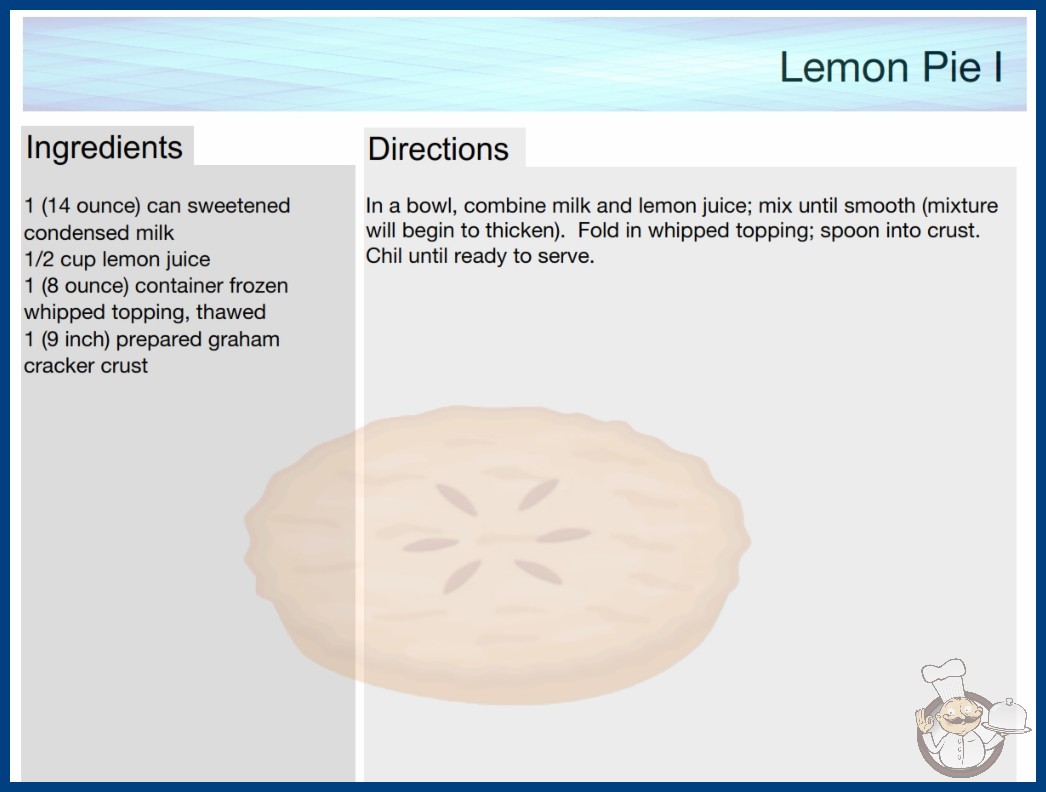 Lemon Pie I

Ingredients

1 (14 ounce) can sweetened condensed milk
1/2 cup lemon juice
1 (8 ounce) container frozen whipped topping, thawed
1 (9 inch) prepared graham cracker crust

Directions

In a bowl, combine milk and lemon juice; mix until smooth (mixture will begin to thicken). Fold in whipped topping; spoon into crust. Chil until ready to serve.